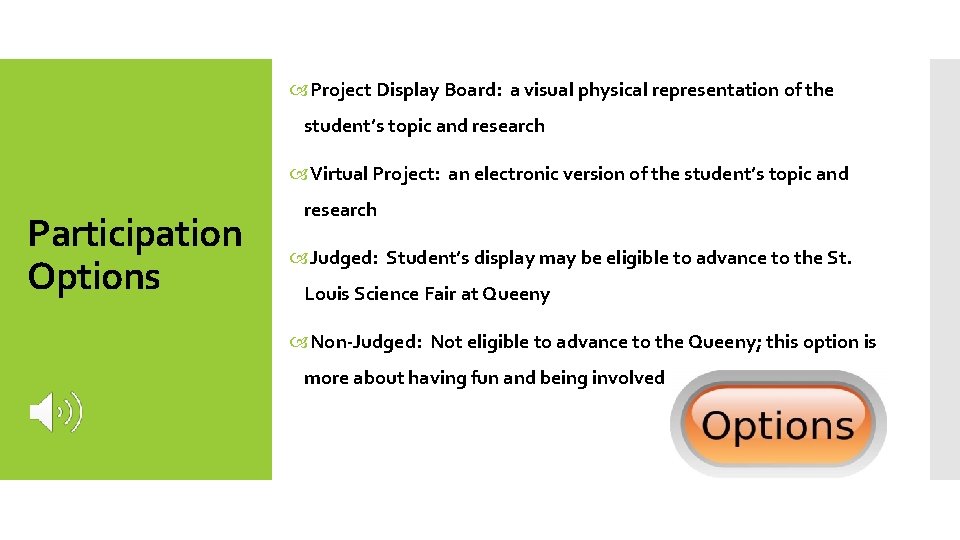 Participation Options

Project Display Board: a visual physical representation of the student's topic and research

Virtual Project: an electronic version of the student's topic and research

Judged: Student's display may be eligible to advance to the St. Louis Science Fair at Queeny

Non-Judged: Not eligible to advance to the Queeny; this option is more about having fun and being involved

Options